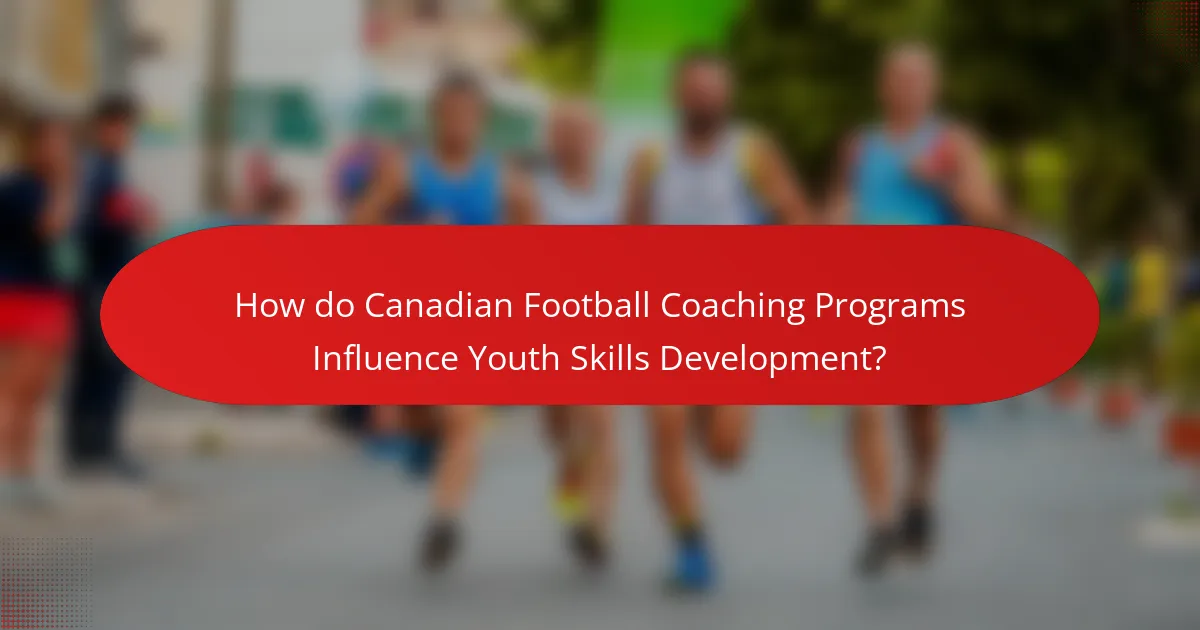 How do Canadian Football Coaching Programs Influence Youth Skills Development?